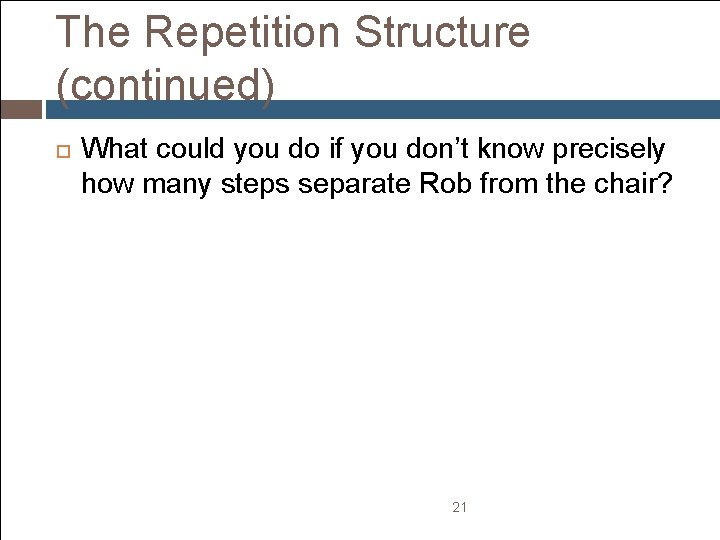 The Repetition Structure (continued)

What could you do if you don’t know precisely how many steps separate Rob from the chair?

21